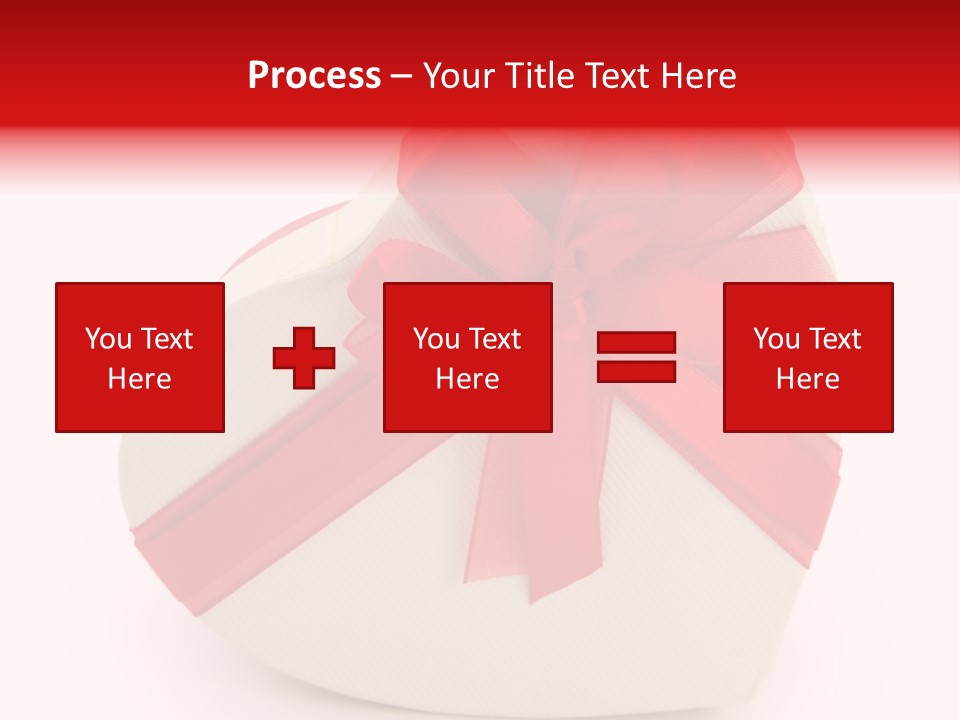 Process – Your Title Text Here

You Text Here

You Text Here

You Text Here